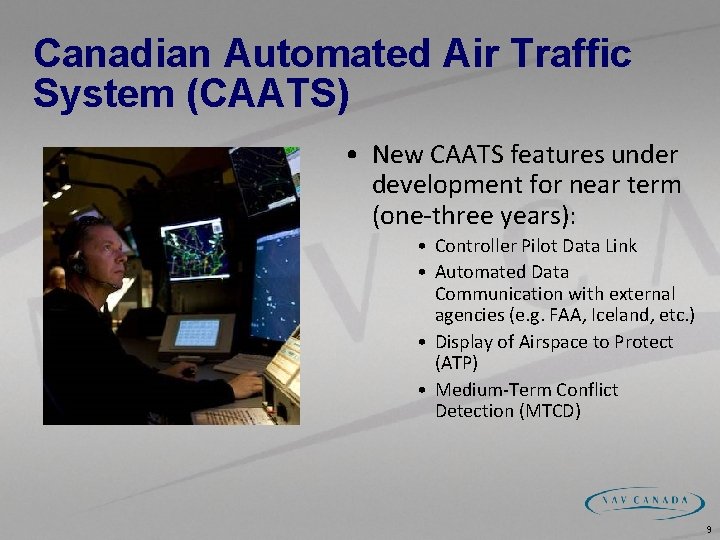 Canadian Automated Air Traffic System (CAATS)

• New CAATS features under development for near term (one-three years):
  • Controller Pilot Data Link
  • Automated Data Communication with external agencies (e.g. FAA, Iceland, etc.)
  • Display of Airspace to Protect (ATP)
  • Medium-Term Conflict Detection (MTCD)

NAV CANADA

9